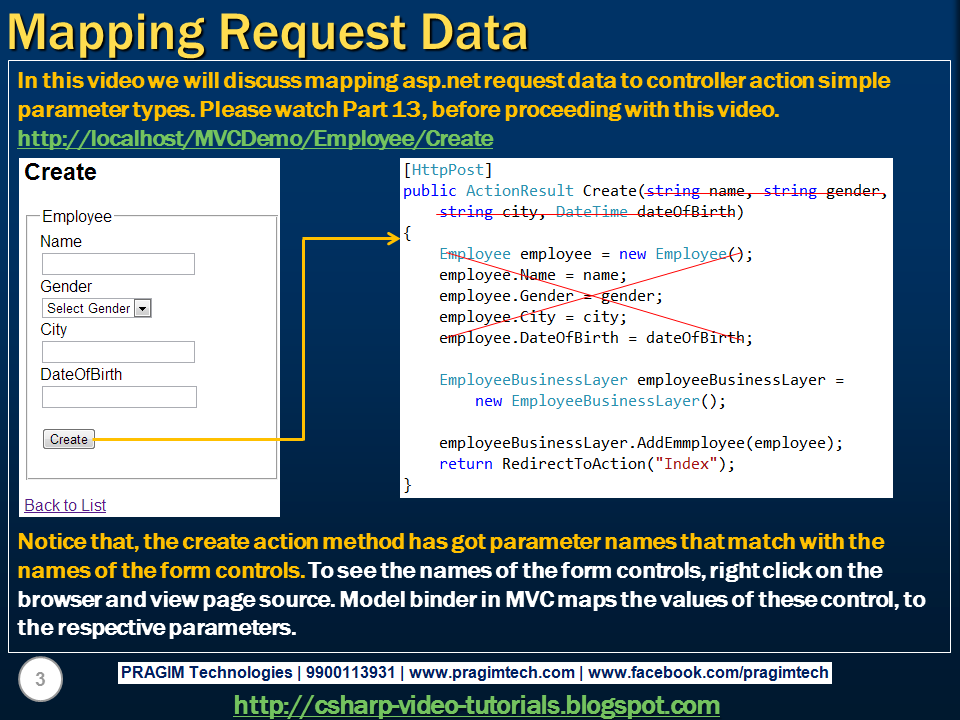 Mapping Request Data

In this video we will discuss mapping asp.net request data to controller action simple parameter types. Please watch Part 13, before proceeding with this video.
http://localhost/MVCDemo/Employee/Create

Create

Employee
Name
Gender
Select Gender
City
DateOfBirth
Create

Back to List

[HttpPost]
public ActionResult Create(string name, string gender, string city, DateTime dateOfBirth)
{
    Employee employee = new Employee();
    employee.Name = name;
    employee.Gender = gender;
    employee.City = city;
    employee.DateOfBirth = dateOfBirth;

    EmployeeBusinessLayer employeeBusinessLayer =
        new EmployeeBusinessLayer();

    employeeBusinessLayer.AddEmmployee(employee);
    return RedirectToAction("Index");
}

Notice that, the create action method has got parameter names that match with the names of the form controls. To see the names of the form controls, right click on the browser and view page source. Model binder in MVC maps the values of these control, to the respective parameters.

3

PRAGIM Technologies | 9900113931 | www.pragimtech.com | www.facebook.com/pragimtech

http://csharp-video-tutorials.blogspot.com